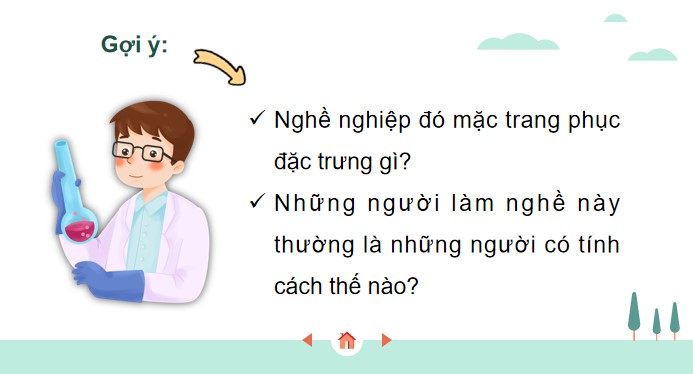 Gợi ý:

✓ Nghề nghiệp đó mặc trang phục đặc trưng gì?

✓ Những người làm nghề này thường là những người có tính cách thế nào?